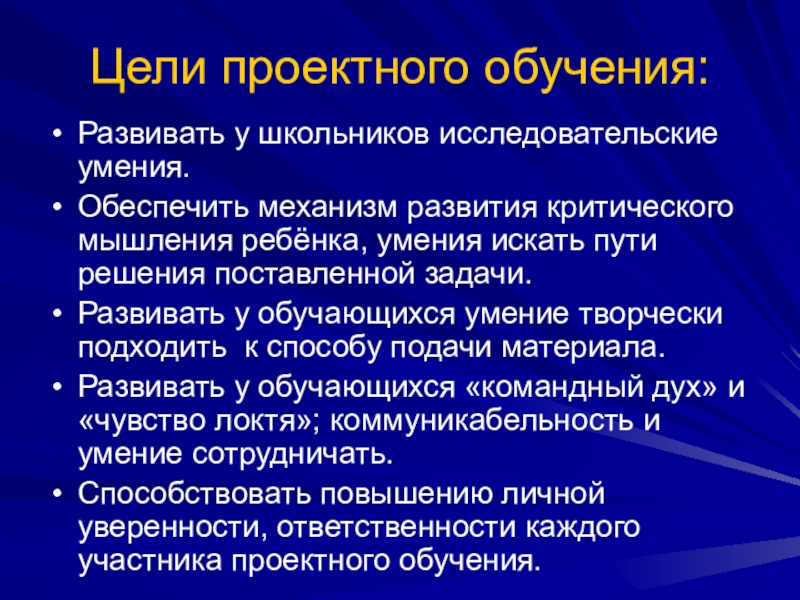 Цели проектного обучения:

• Развивать у школьников исследовательские умения.
• Обеспечить механизм развития критического мышления ребёнка, умения искать пути решения поставленной задачи.
• Развивать у обучающихся умение творчески подходить к способу подачи материала.
• Развивать у обучающихся «командный дух» и «чувство локтя»; коммуникабельность и умение сотрудничать.
• Способствовать повышению личной уверенности, ответственности каждого участника проектного обучения.